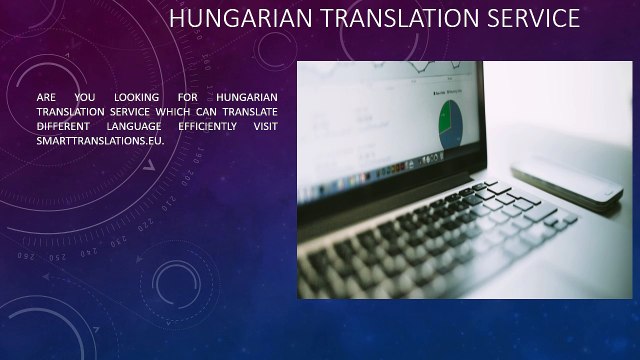 HUNGARIAN TRANSLATION SERVICE

ARE YOU LOOKING FOR HUNGARIAN TRANSLATION SERVICE WHICH CAN TRANSLATE DIFFERENT LANGUAGE EFFICIENTLY VISIT SMARTTRANSLATIONS.EU.